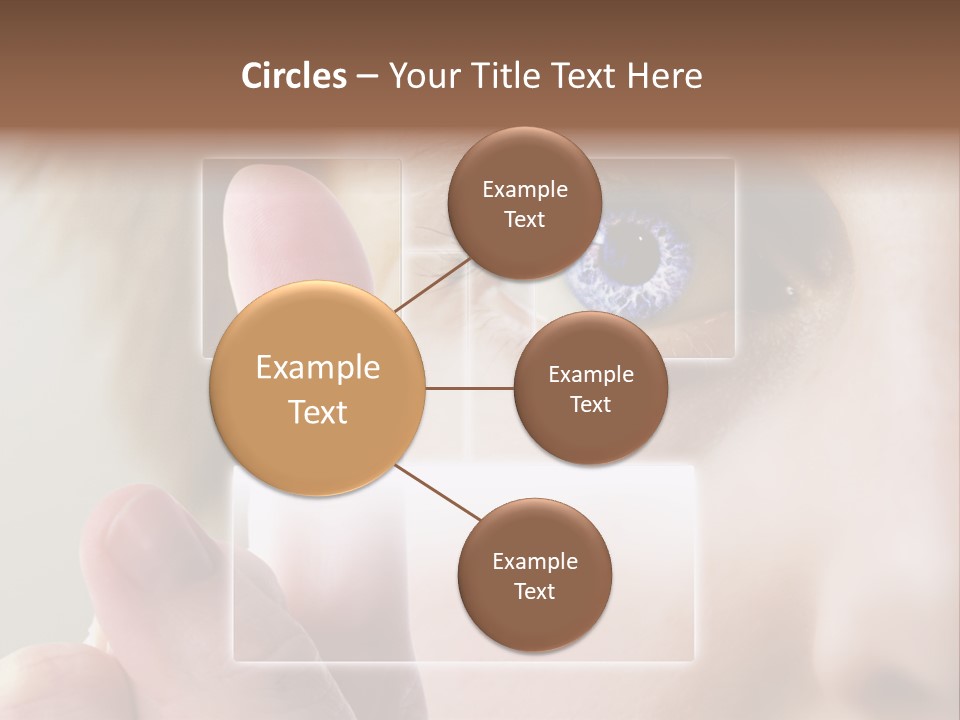 Circles – Your Title Text Here

Example Text

Example Text

Example Text

Example Text